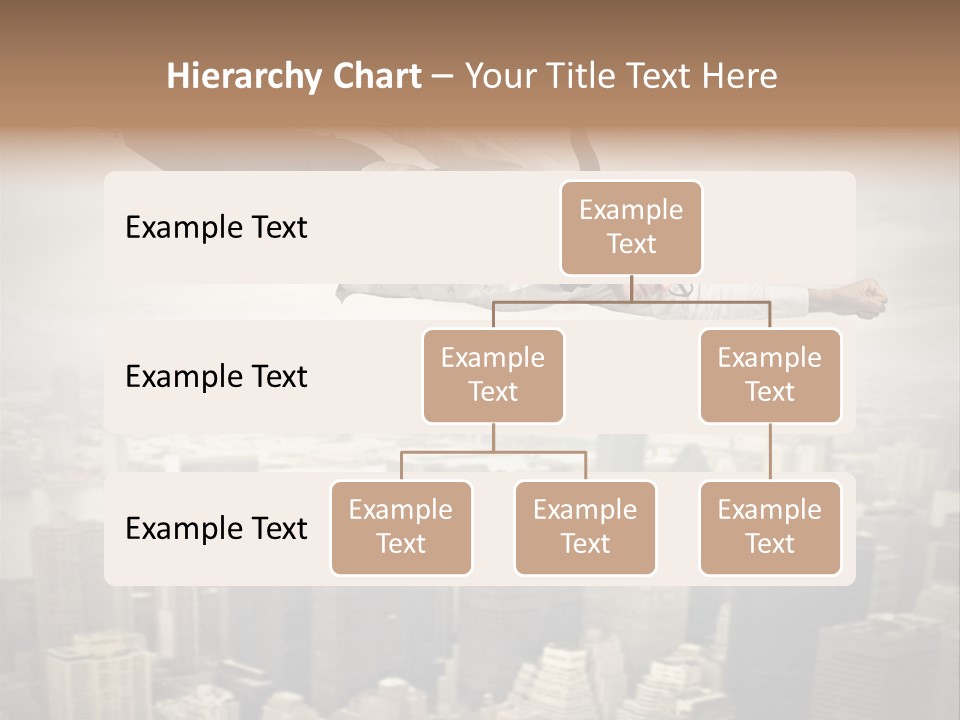 Hierarchy Chart – Your Title Text Here

Example Text

Example Text

Example Text

Example Text

Example Text

Example Text

Example Text

Example Text

Example Text